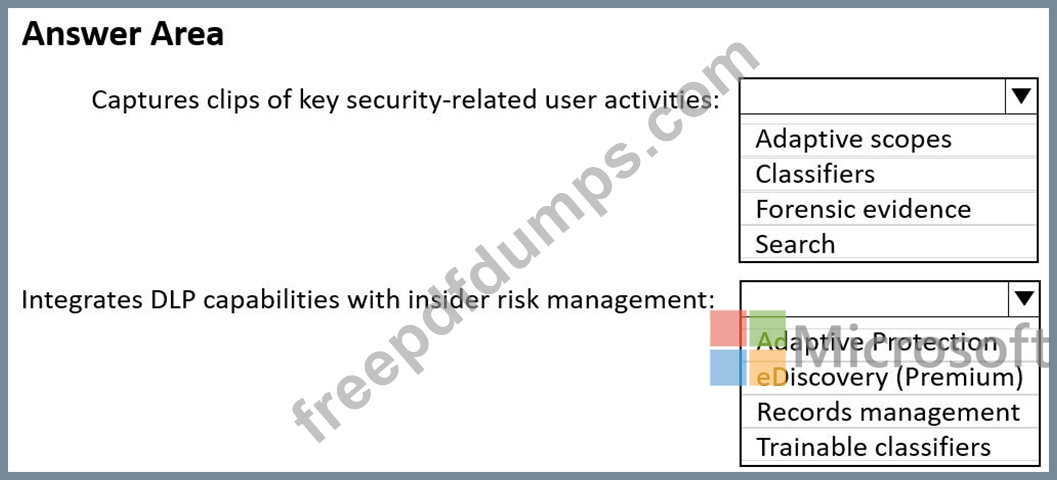 Answer Area

Captures clips of key security-related user activities:

Adaptive scopes
Classifiers
Forensic evidence
Search

Integrates DLP capabilities with insider risk management:

Adaptive Protection
eDiscovery (Premium)
Records management
Trainable classifiers

freepdfdumps.com

Microsoft